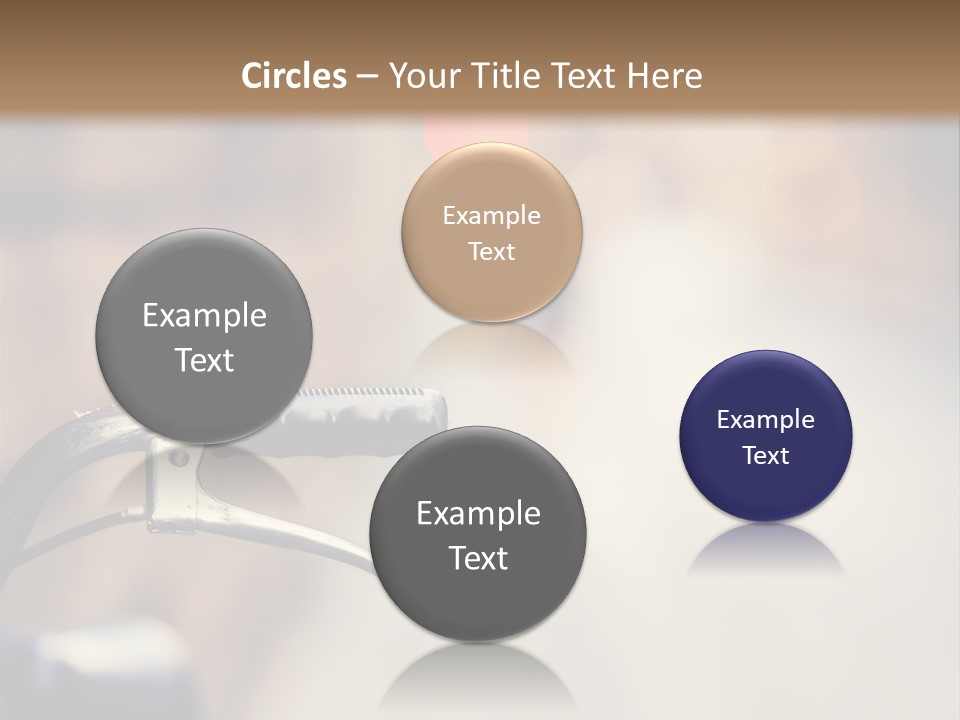 Circles – Your Title Text Here

Example Text

Example Text

Example Text

Example Text